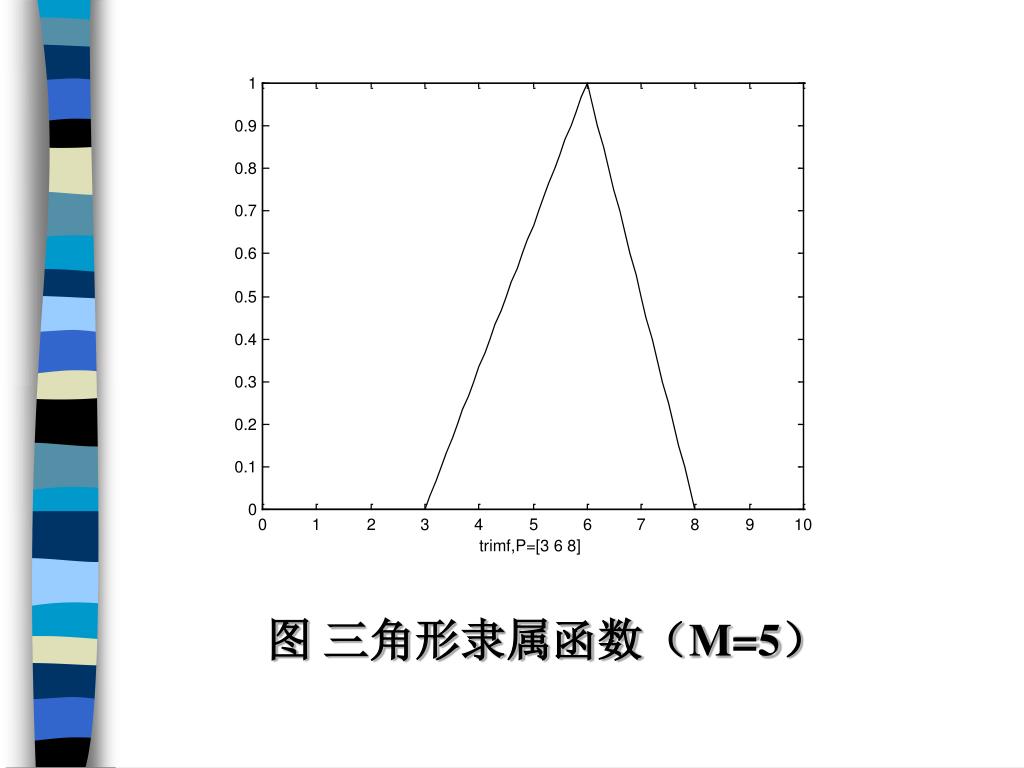 1
0.9
0.8
0.7
0.6
0.5
0.4
0.3
0.2
0.1
0
0 1 2 3 4 5 6 7 8 9 10
trimf,P=[3 6 8]

图 三角形隶属函数（M=5）